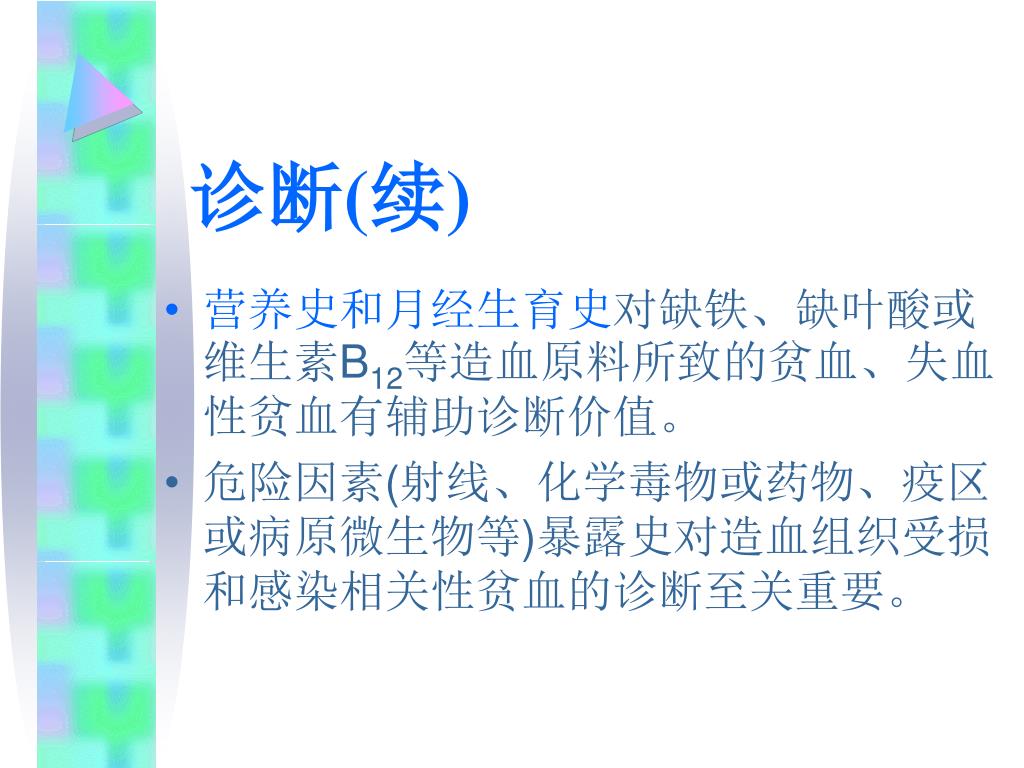 诊断(续)

• 营养史和月经生育史对缺铁、缺叶酸或维生素$B_{12}$等造血原料所致的贫血、失血性贫血有辅助诊断价值。

• 危险因素(射线、化学毒物或药物、疫区或病原微生物等)暴露史对造血组织受损和感染相关性贫血的诊断至关重要。